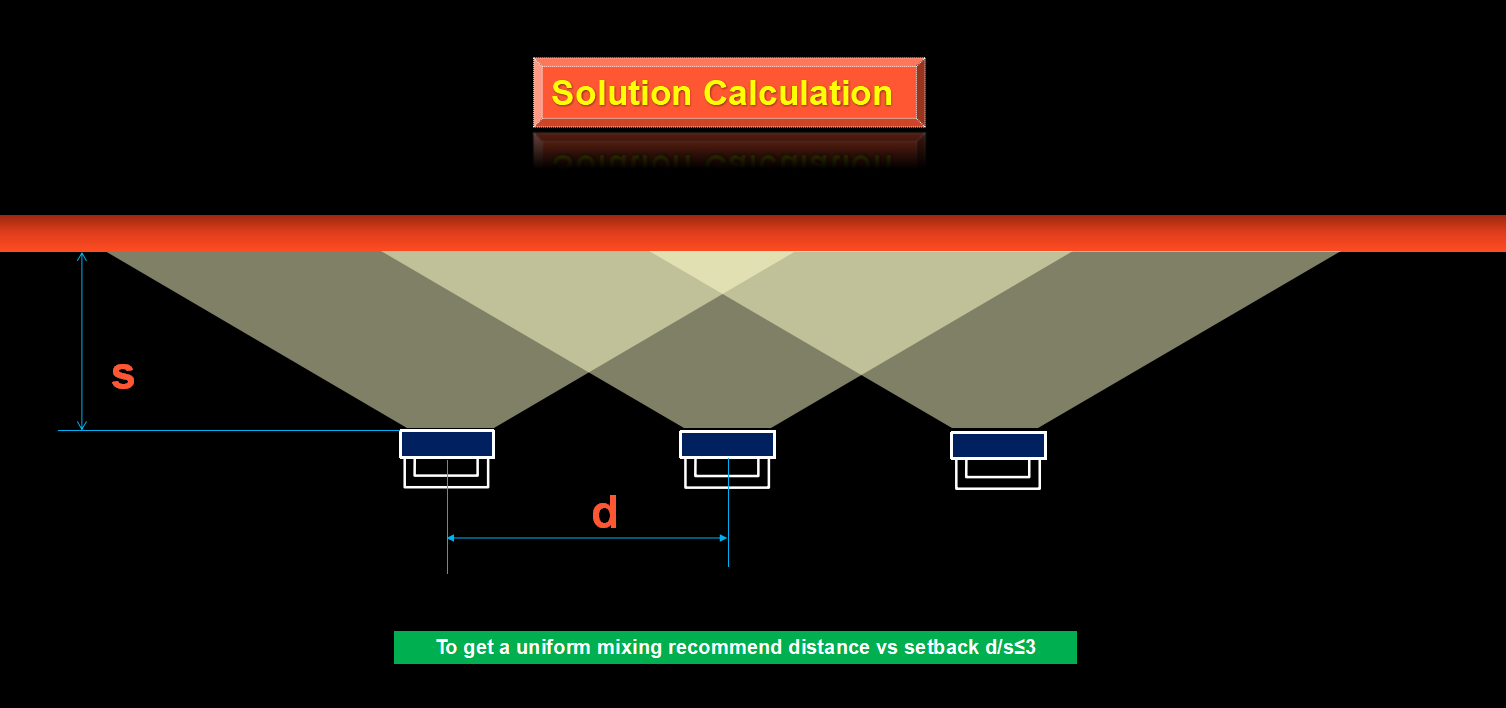 Solution Calculation

s

d

To get a uniform mixing recommend distance vs setback d/s≤3